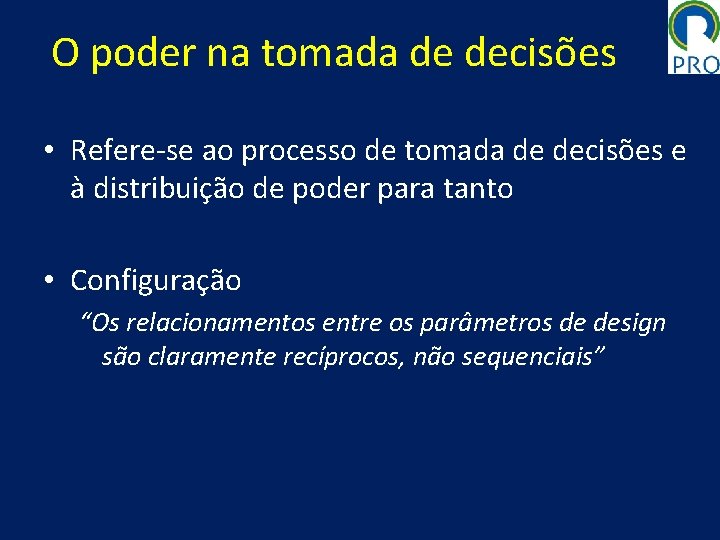 O poder na tomada de decisões

PRO

• Refere-se ao processo de tomada de decisões e à distribuição de poder para tanto

• Configuração
"Os relacionamentos entre os parâmetros de design são claramente recíprocos, não sequenciais"